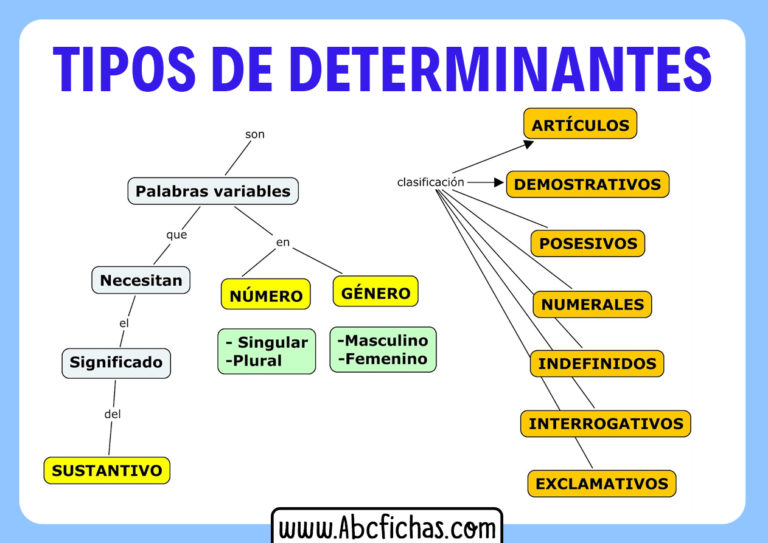 TIPOS DE DETERMINANTES

son

Palabras variables

que

Necesitan

el

Significado

del

SUSTANTIVO

en

NÚMERO

- Singular
-Plural

GÉNERO

-Masculino
-Femenino

clasificación

ARTÍCULOS

DEMOSTRATIVOS

POSESIVOS

NUMERALES

INDEFINIDOS

INTERROGATIVOS

EXCLAMATIVOS

www.Abcfichas.com